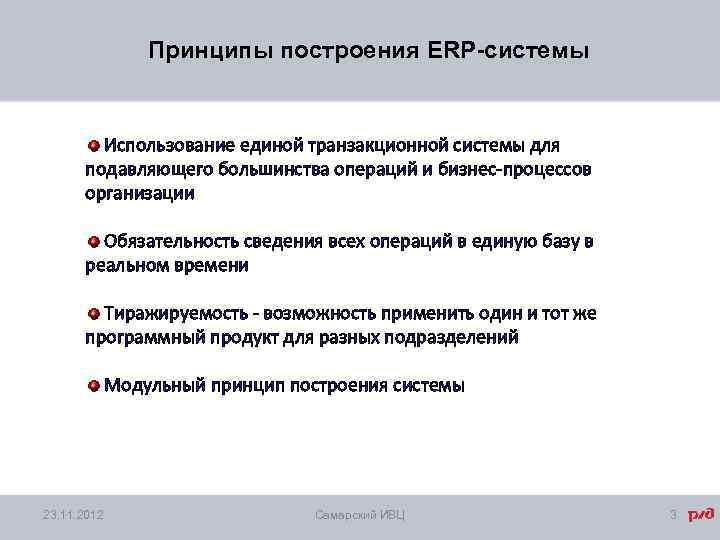 Принципы построения ERP-системы

Использование единой транзакционной системы для подавляющего большинства операций и бизнес-процессов организации

Обязательность сведения всех операций в единую базу в реальном времени

Тиражируемость - возможность применить один и тот же программный продукт для разных подразделений

Модульный принцип построения системы

23.11.2012 Самарский ИВЦ 3 РЖД